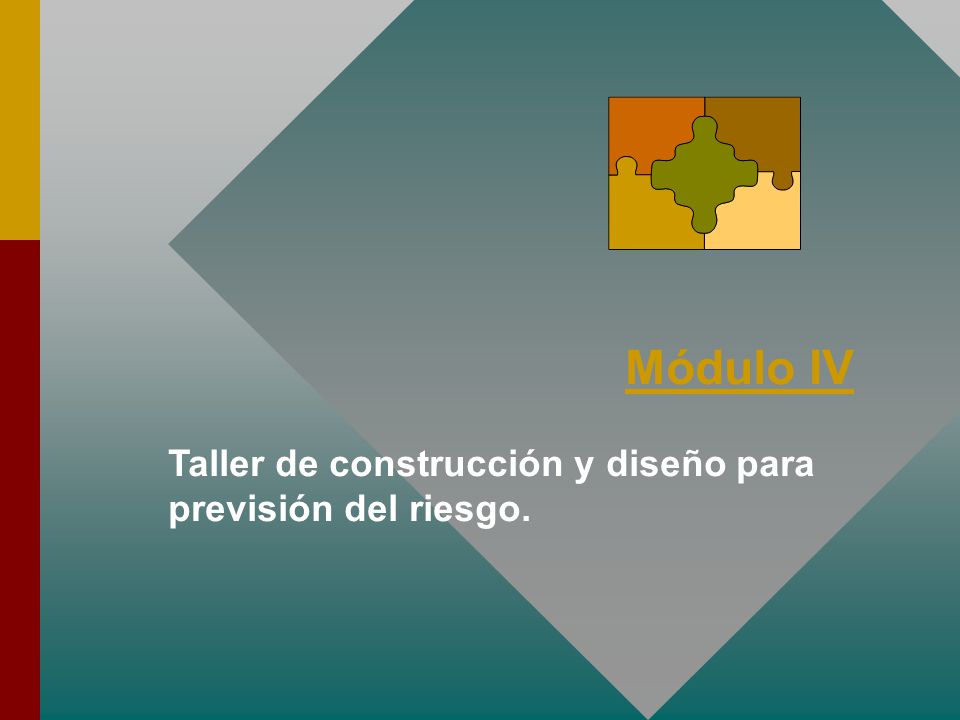 Módulo IV

Taller de construcción y diseño para previsión del riesgo.